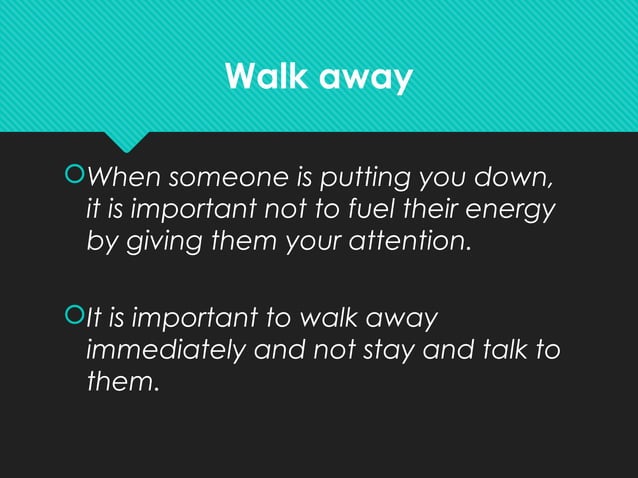 Walk away

When someone is putting you down, it is important not to fuel their energy by giving them your attention.

It is important to walk away immediately and not stay and talk to them.